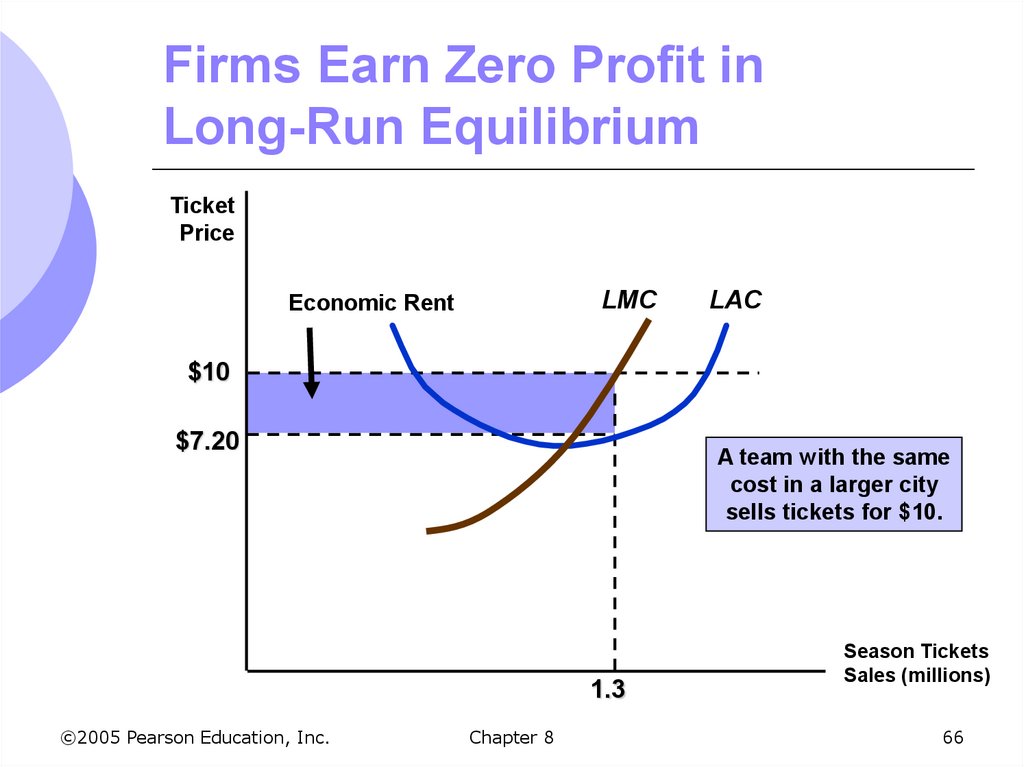 Firms Earn Zero Profit in Long-Run Equilibrium

Ticket Price

Economic Rent

LMC

LAC

\$10

\$7.20

A team with the same cost in a larger city sells tickets for \$10.

Season Tickets Sales (millions)

1.3

©2005 Pearson Education, Inc.

Chapter 8

66